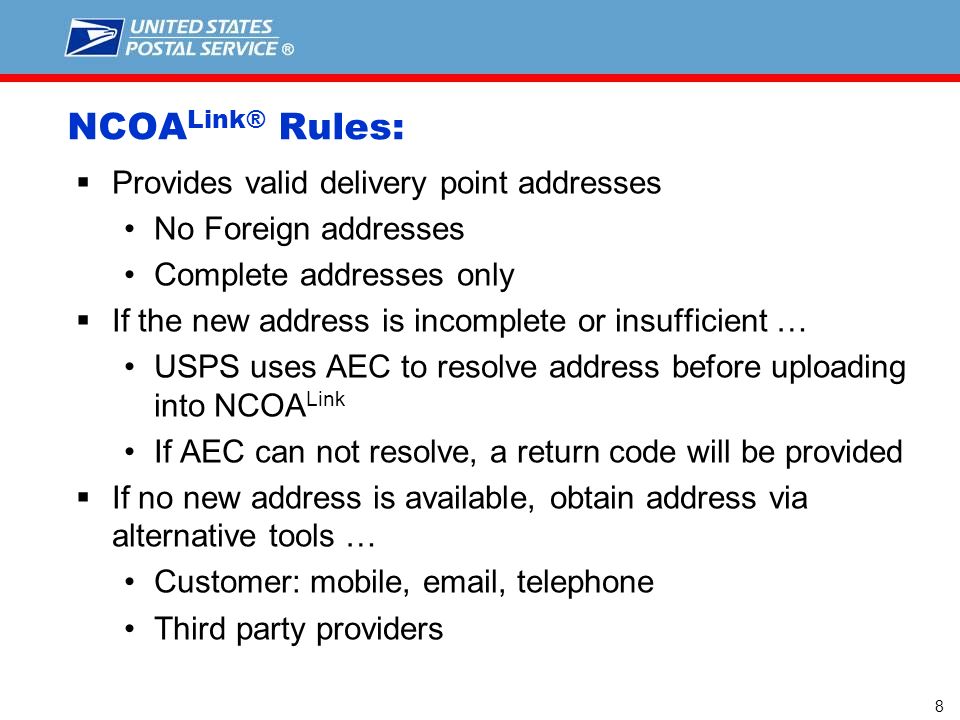 UNITED STATES POSTAL SERVICE ®

NCOA$^{Link®}$ Rules:

▪ Provides valid delivery point addresses
• No Foreign addresses
• Complete addresses only
▪ If the new address is incomplete or insufficient …
• USPS uses AEC to resolve address before uploading into NCOA$^{Link}$
• If AEC can not resolve, a return code will be provided
▪ If no new address is available, obtain address via alternative tools …
• Customer: mobile, email, telephone
• Third party providers

8